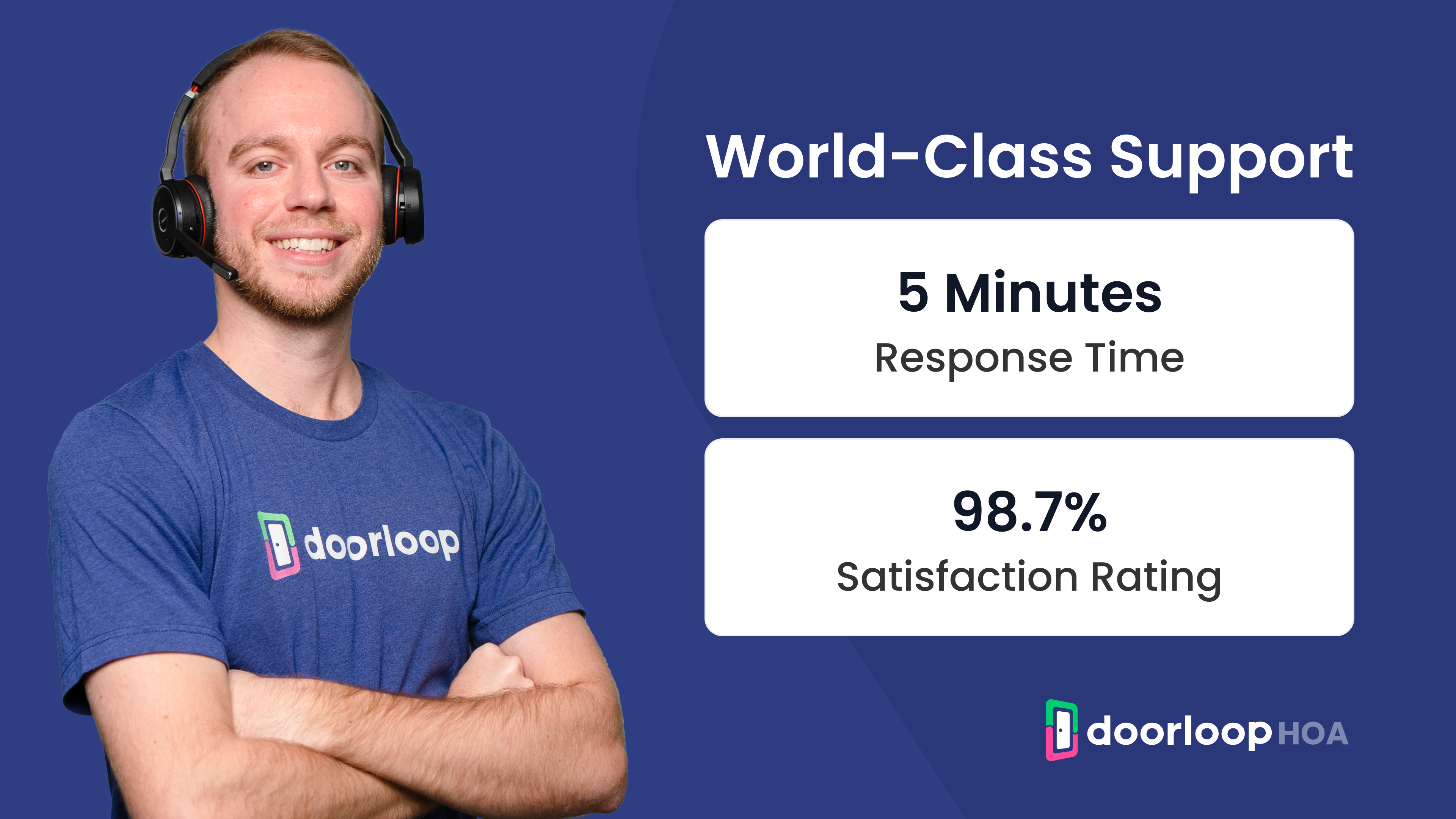 doorloop

World-Class Support

5 Minutes
Response Time

98.7%
Satisfaction Rating

doorloop HOA